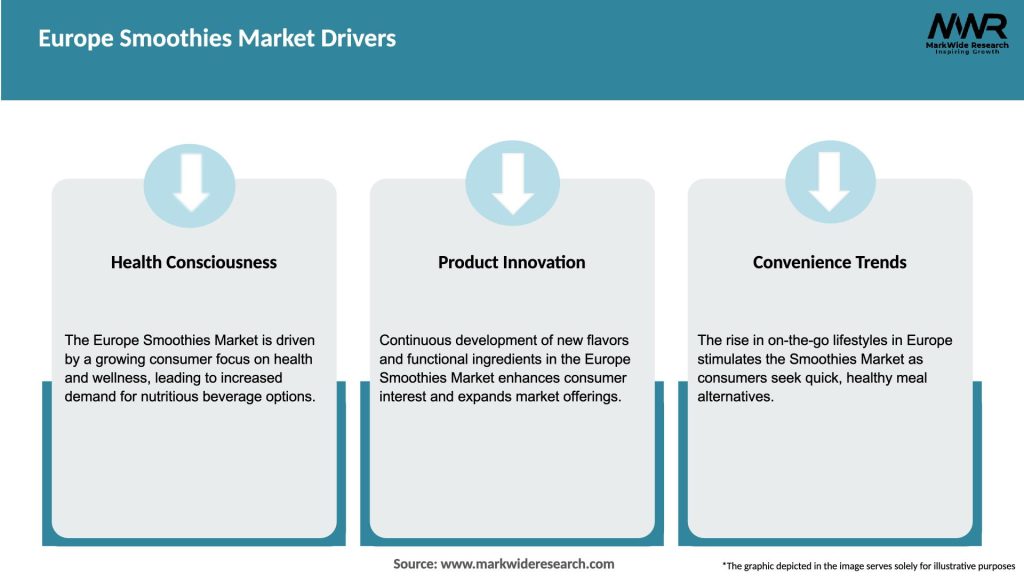 Europe Smoothies Market Drivers

MWR
MarkWide Research
Inspiring Growth

Health Consciousness

The Europe Smoothies Market is driven by a growing consumer focus on health and wellness, leading to increased demand for nutritious beverage options.

Product Innovation

Continuous development of new flavors and functional ingredients in the Europe Smoothies Market enhances consumer interest and expands market offerings.

Convenience Trends

The rise in on-the-go lifestyles in Europe stimulates the Smoothies Market as consumers seek quick, healthy meal alternatives.

Source: www.markwideresearch.com

*The graphic depicted in the image serves solely for illustrative purposes